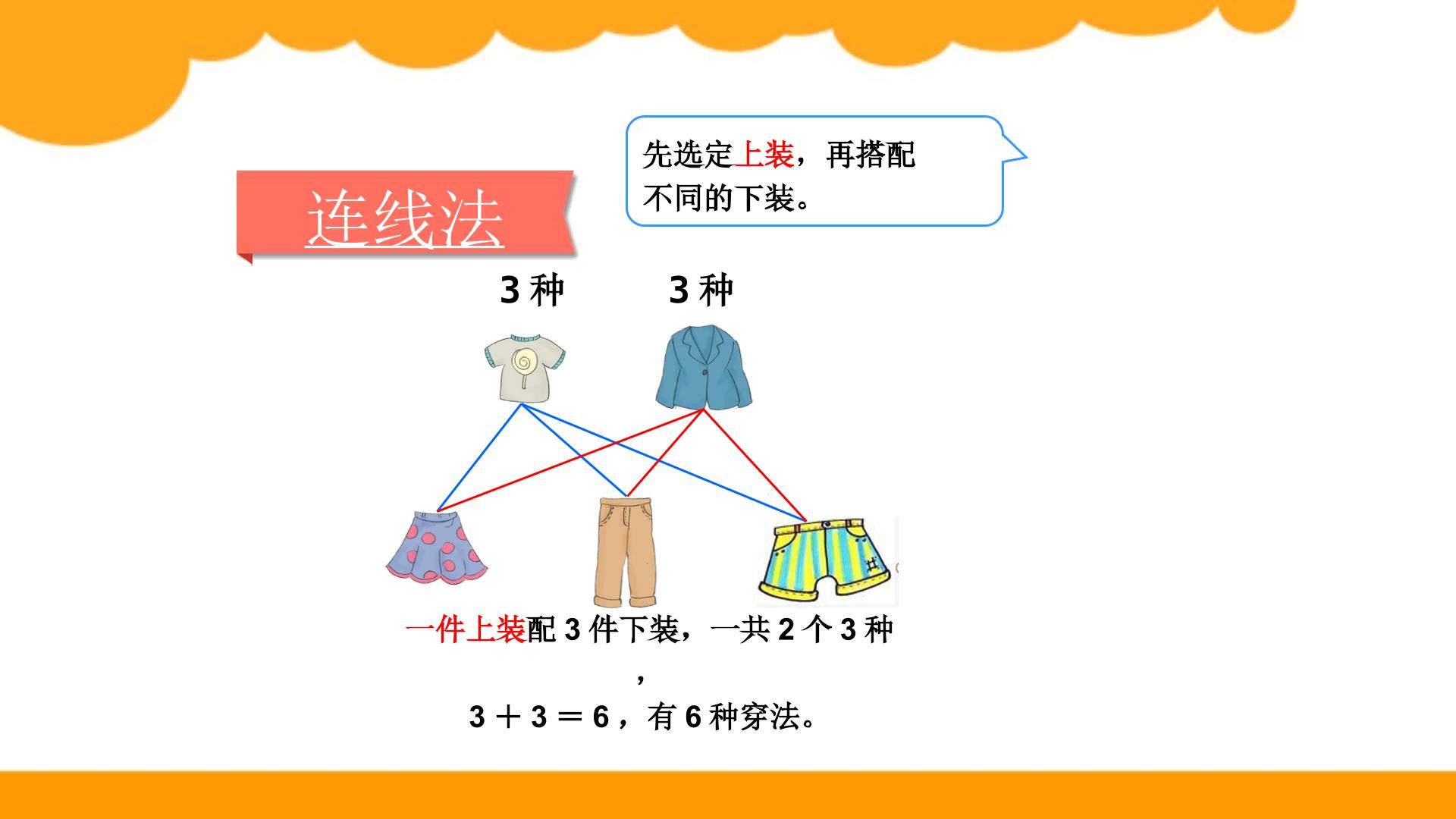 先选定上装，再搭配不同的下装。

连线法

3 种　3 种

一件上装配 3 件下装，一共 2 个 3 种，

$3+3=6$，有 6 种穿法。